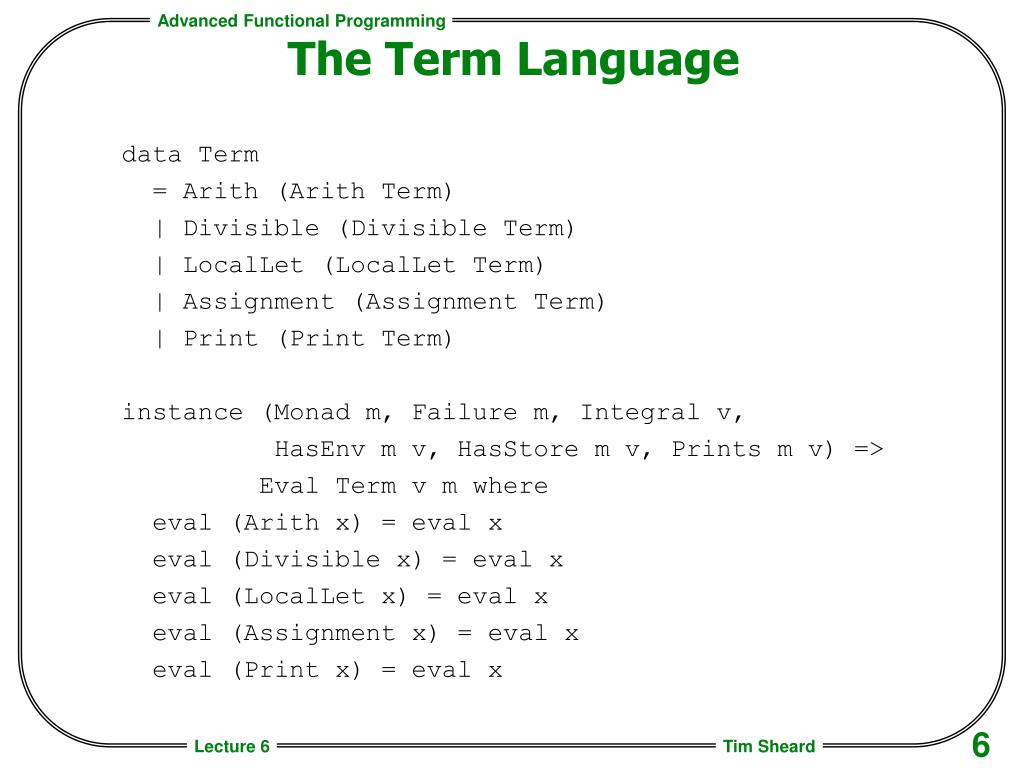 Advanced Functional Programming

The Term Language

data Term
  = Arith (Arith Term)
  | Divisible (Divisible Term)
  | LocalLet (LocalLet Term)
  | Assignment (Assignment Term)
  | Print (Print Term)

instance (Monad m, Failure m, Integral v,
          HasEnv m v, HasStore m v, Prints m v) =>
         Eval Term v m where
  eval (Arith x) = eval x
  eval (Divisible x) = eval x
  eval (LocalLet x) = eval x
  eval (Assignment x) = eval x
  eval (Print x) = eval x

Lecture 6

Tim Sheard

6